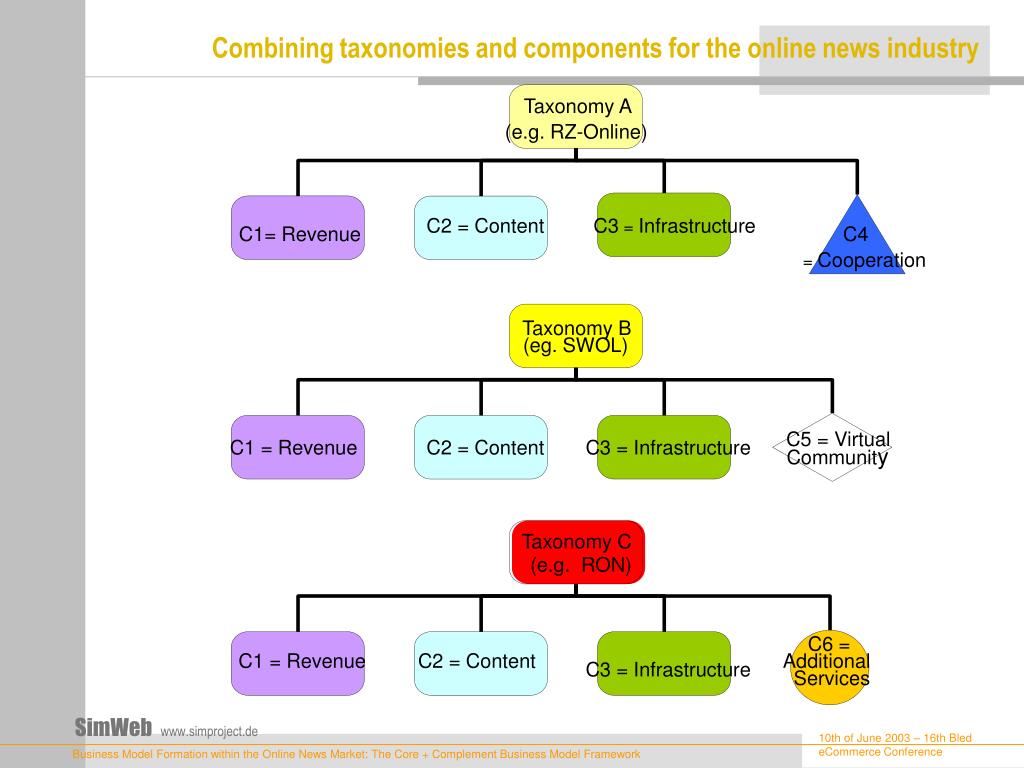 Combining taxonomies and components for the online news industry

Taxonomy A
(e.g. RZ-Online)

C1= Revenue

C2 = Content

C3 = Infrastructure

C4
= Cooperation

Taxonomy B
(eg. SWOL)

C1 = Revenue

C2 = Content

C3 = Infrastructure

C5 = Virtual Community

Taxonomy C
(e.g. RON)

C1 = Revenue

C2 = Content

C3 = Infrastructure

C6 = Additional Services

SimWeb www.simproject.de

Business Model Formation within the Online News Market: The Core + Complement Business Model Framework

10th of June 2003 – 16th Bled eCommerce Conference